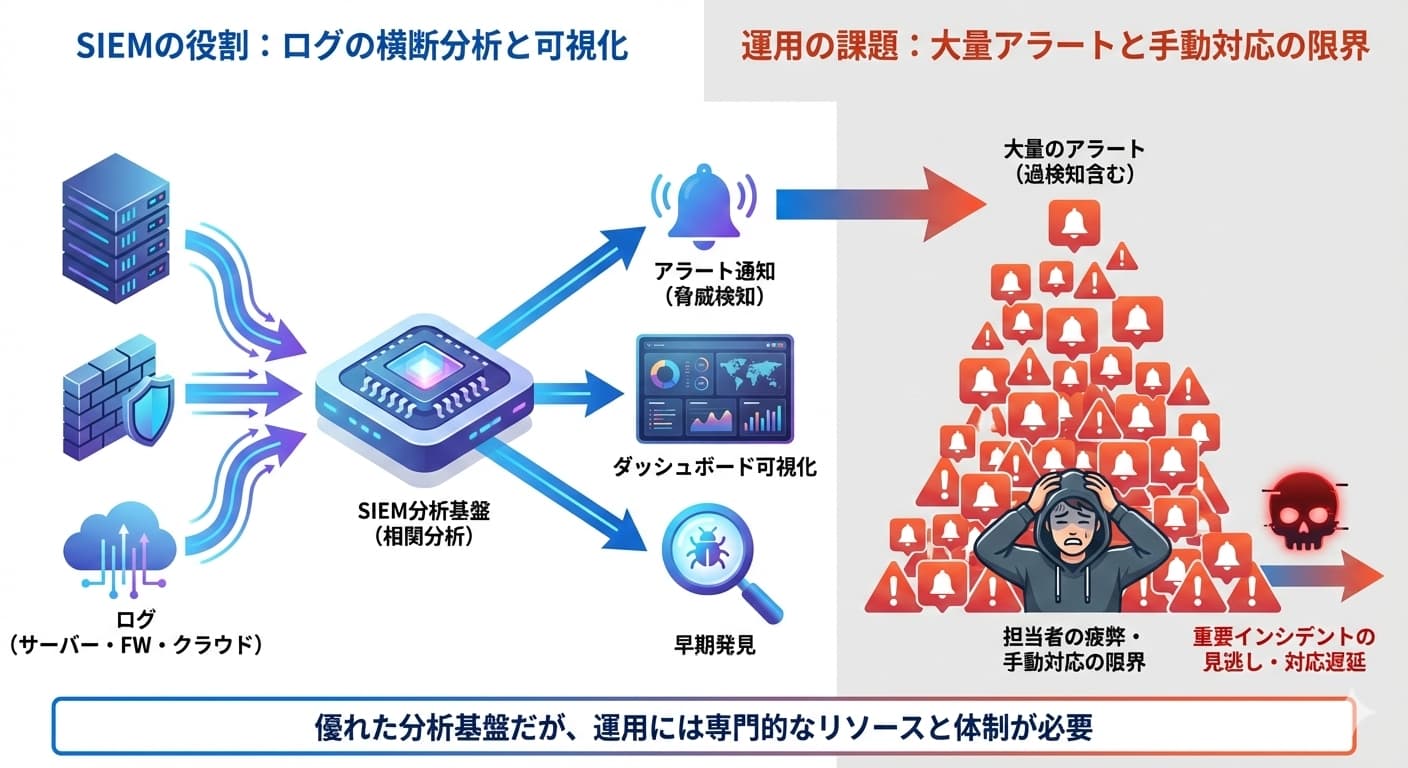 SIEMの役割：ログの横断分析と可視化

運用の課題：大量アラートと手動対応の限界

ログ
（サーバー・FW・クラウド）

SIEM分析基盤
（相関分析）

アラート通知
（脅威検知）

ダッシュボード可視化

早期発見

大量のアラート
（過検知含む）

担当者の疲弊・
手動対応の限界

重要インシデントの
見逃し・対応遅延

優れた分析基盤だが、運用には専門的なリソースと体制が必要